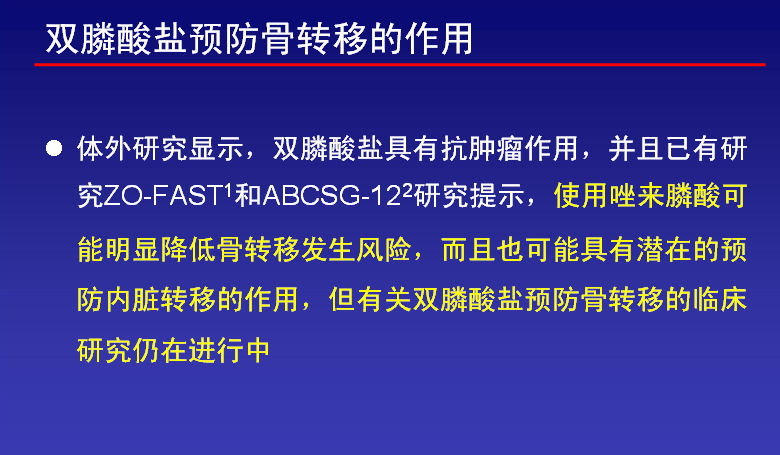 双膦酸盐预防骨转移的作用

● 体外研究显示，双膦酸盐具有抗肿瘤作用，并且已有研究ZO-FAST$^1$和ABCSG-12$^2$研究提示，使用唑来膦酸可能明显降低骨转移发生风险，而且也可能具有潜在的预防内脏转移的作用，但有关双膦酸盐预防骨转移的临床研究仍在进行中